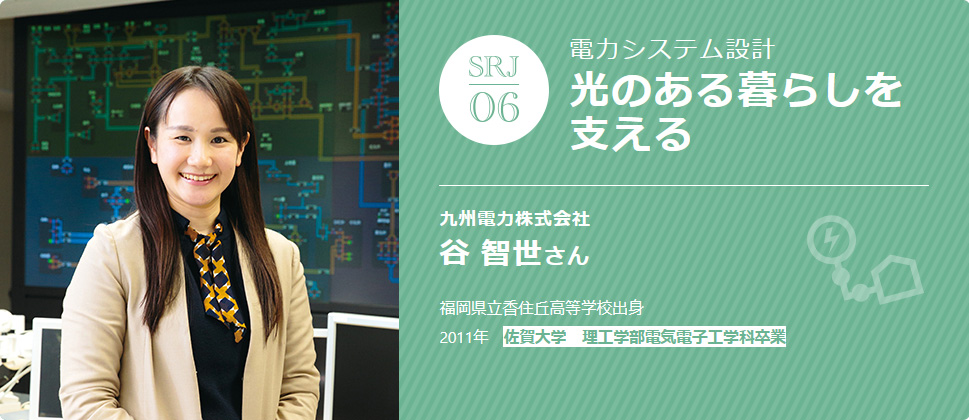 SRJ
06

電力システム設計
光のある暮らしを支える

九州電力株式会社
谷 智世さん

福岡県立香住丘高等学校出身
2011年　佐賀大学　理工学部電気電子工学科卒業